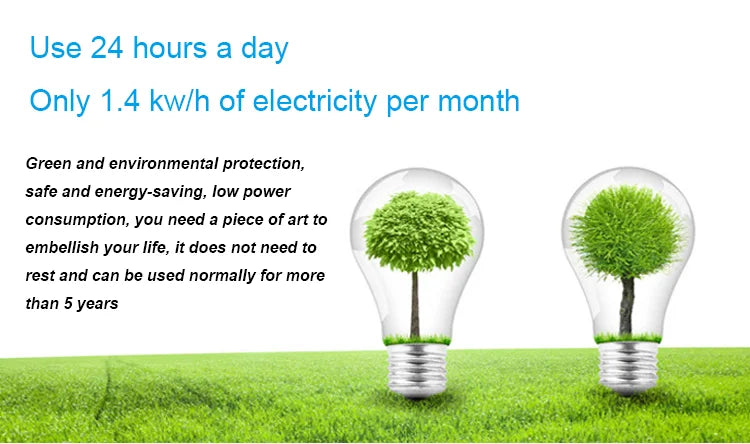 Use 24 hours a day

Only 1.4 kw/h of electricity per month

Green and environmental protection, safe and energy-saving, low power consumption, you need a piece of art to embellish your life, it does not need to rest and can be used normally for more than 5 years